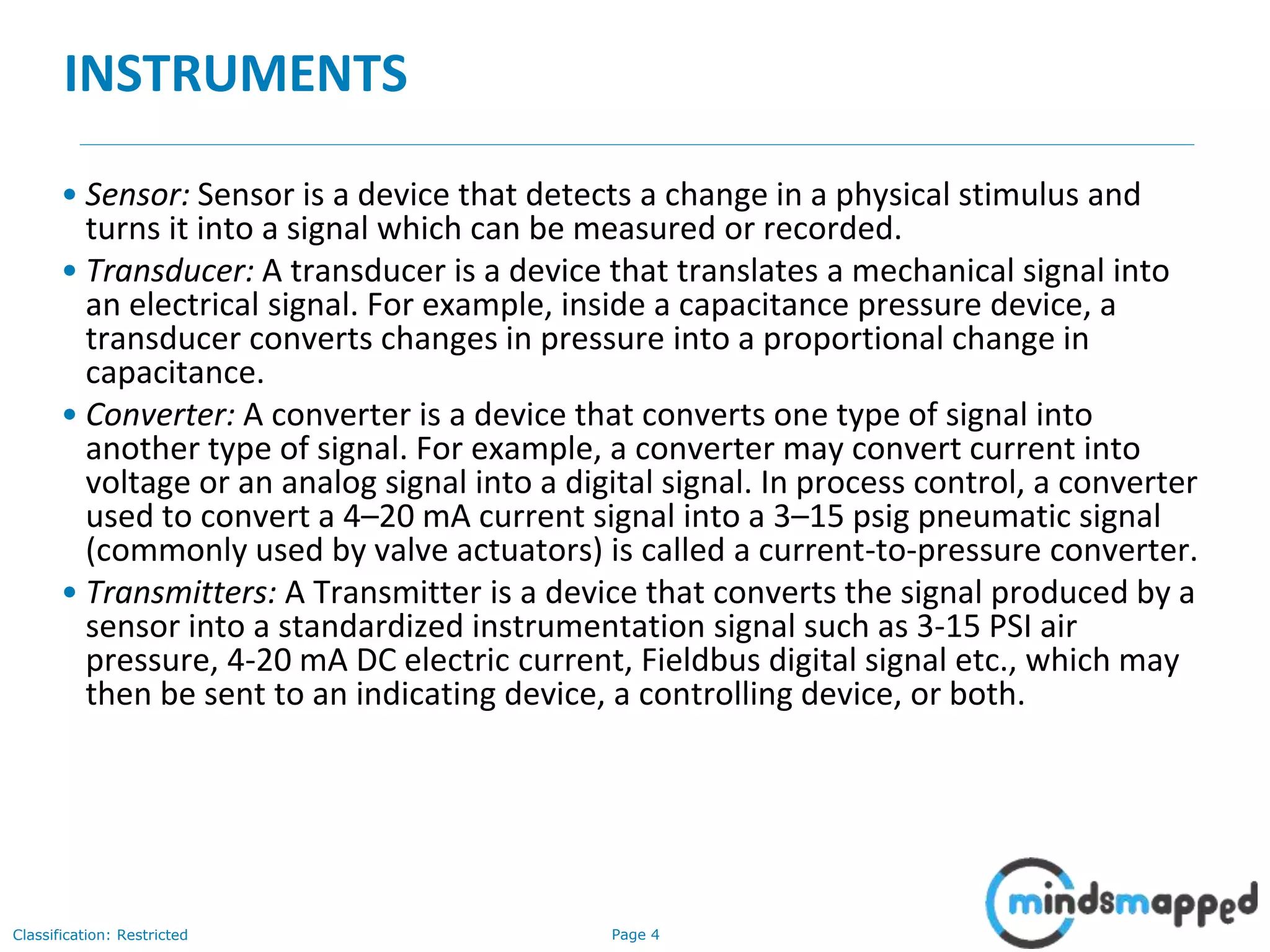 INSTRUMENTS

• Sensor: Sensor is a device that detects a change in a physical stimulus and turns it into a signal which can be measured or recorded.

• Transducer: A transducer is a device that translates a mechanical signal into an electrical signal. For example, inside a capacitance pressure device, a transducer converts changes in pressure into a proportional change in capacitance.

• Converter: A converter is a device that converts one type of signal into another type of signal. For example, a converter may convert current into voltage or an analog signal into a digital signal. In process control, a converter used to convert a 4–20 mA current signal into a 3–15 psig pneumatic signal (commonly used by valve actuators) is called a current-to-pressure converter.

• Transmitters: A Transmitter is a device that converts the signal produced by a sensor into a standardized instrumentation signal such as 3-15 PSI air pressure, 4-20 mA DC electric current, Fieldbus digital signal etc., which may then be sent to an indicating device, a controlling device, or both.

Classification: Restricted

Page 4

mindsmapped